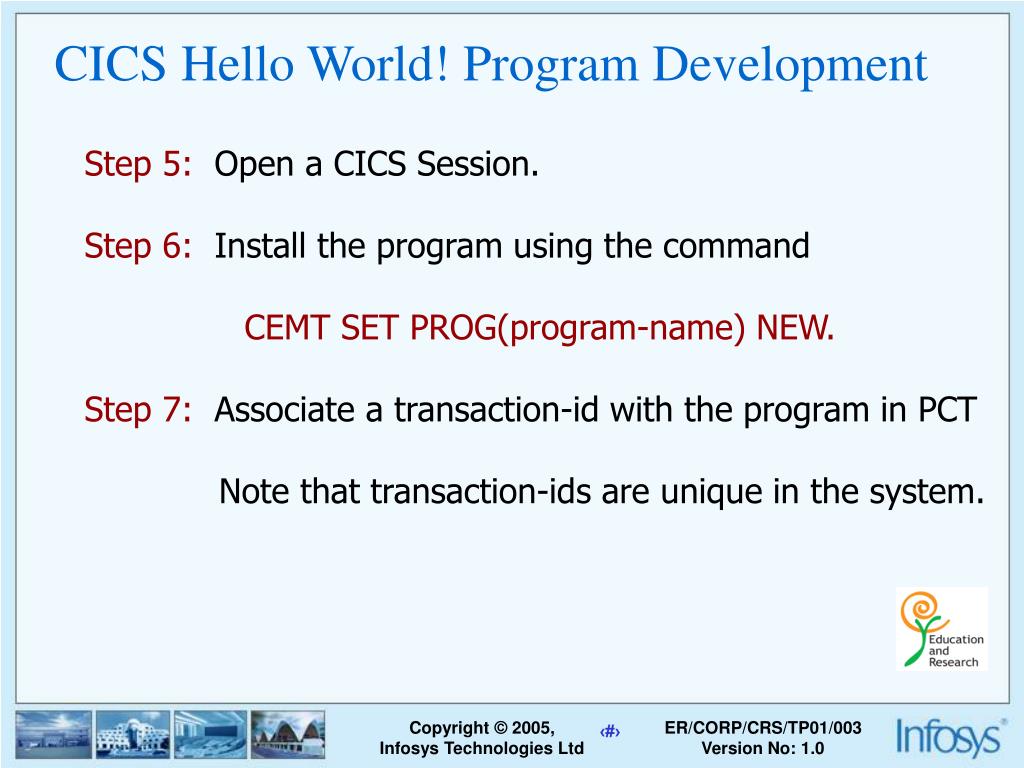 CICS Hello World! Program Development

Step 5: Open a CICS Session.

Step 6: Install the program using the command

CEMT SET PROG(program-name) NEW.

Step 7: Associate a transaction-id with the program in PCT

Note that transaction-ids are unique in the system.

Education and Research

Copyright © 2005, Infosys Technologies Ltd

‹#›

ER/CORP/CRS/TP01/003 Version No: 1.0

Infosys